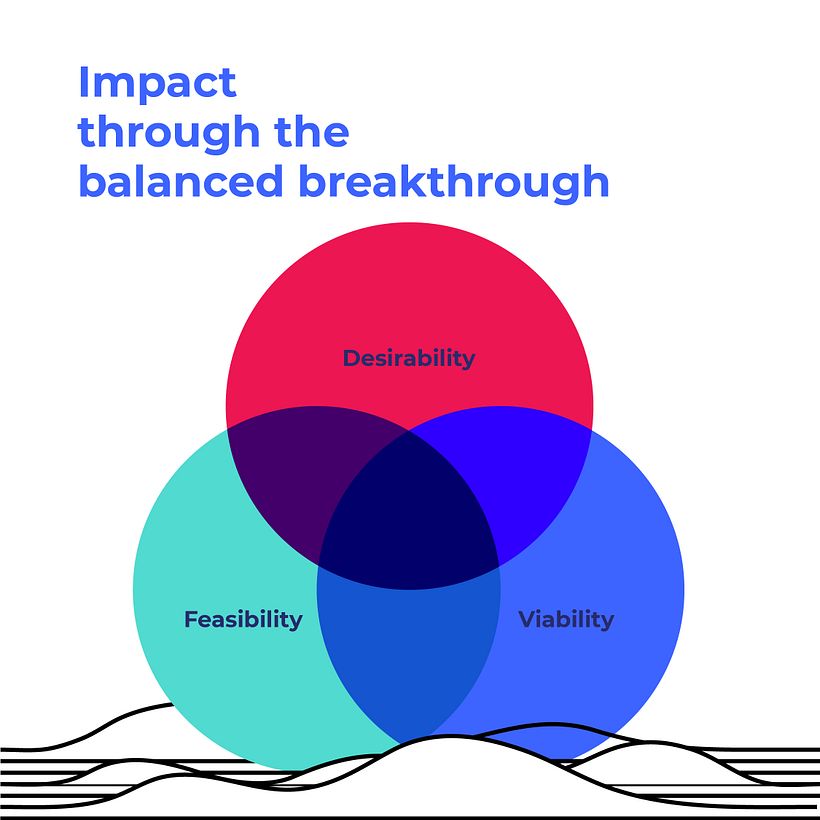 Impact through the balanced breakthrough

Desirability

Feasibility

Viability